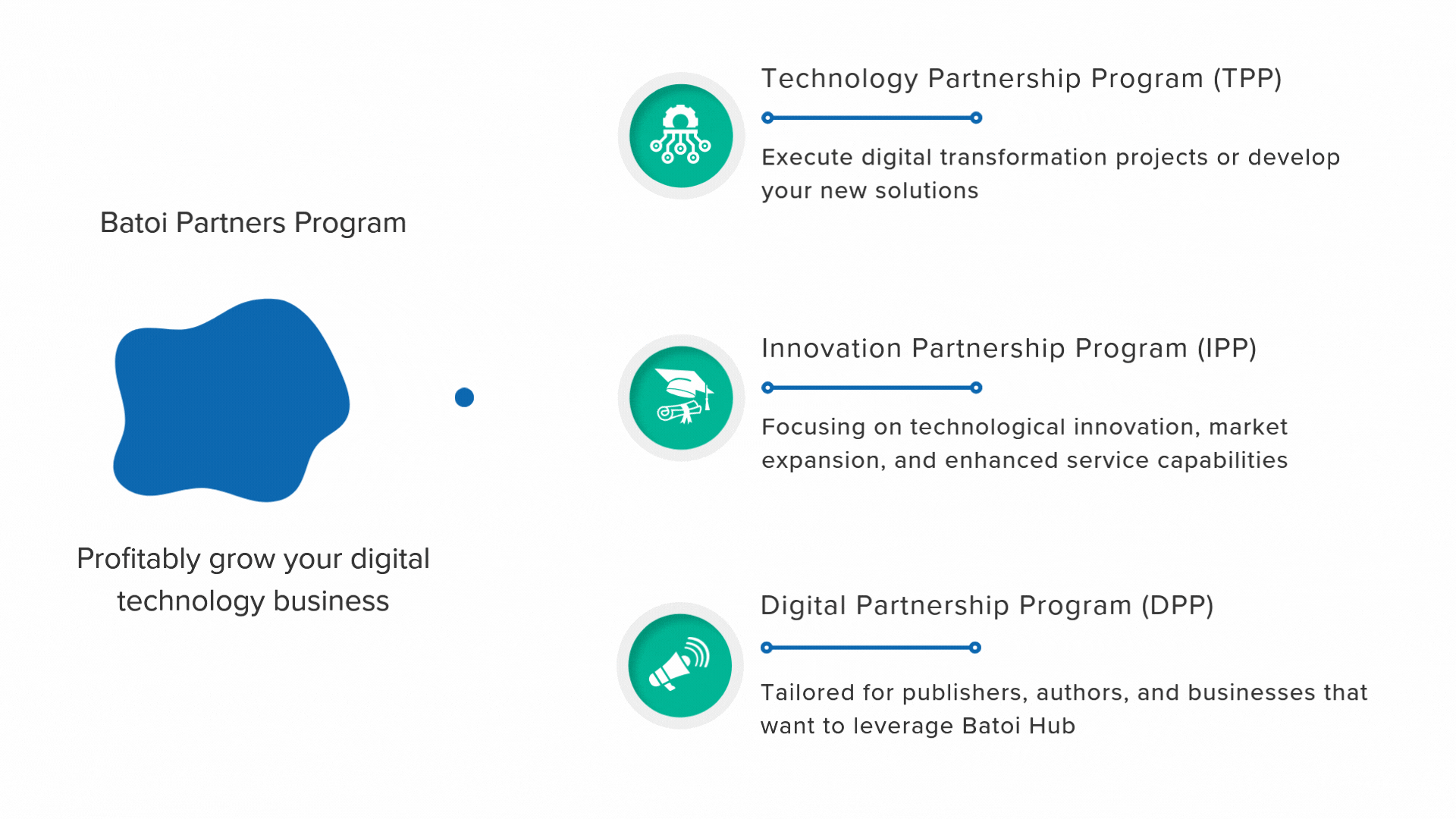 Batoi Partners Program

Profitably grow your digital technology business

Technology Partnership Program (TPP)

Execute digital transformation projects or develop your new solutions

Innovation Partnership Program (IPP)

Focusing on technological innovation, market expansion, and enhanced service capabilities

Digital Partnership Program (DPP)

Tailored for publishers, authors, and businesses that want to leverage Batoi Hub